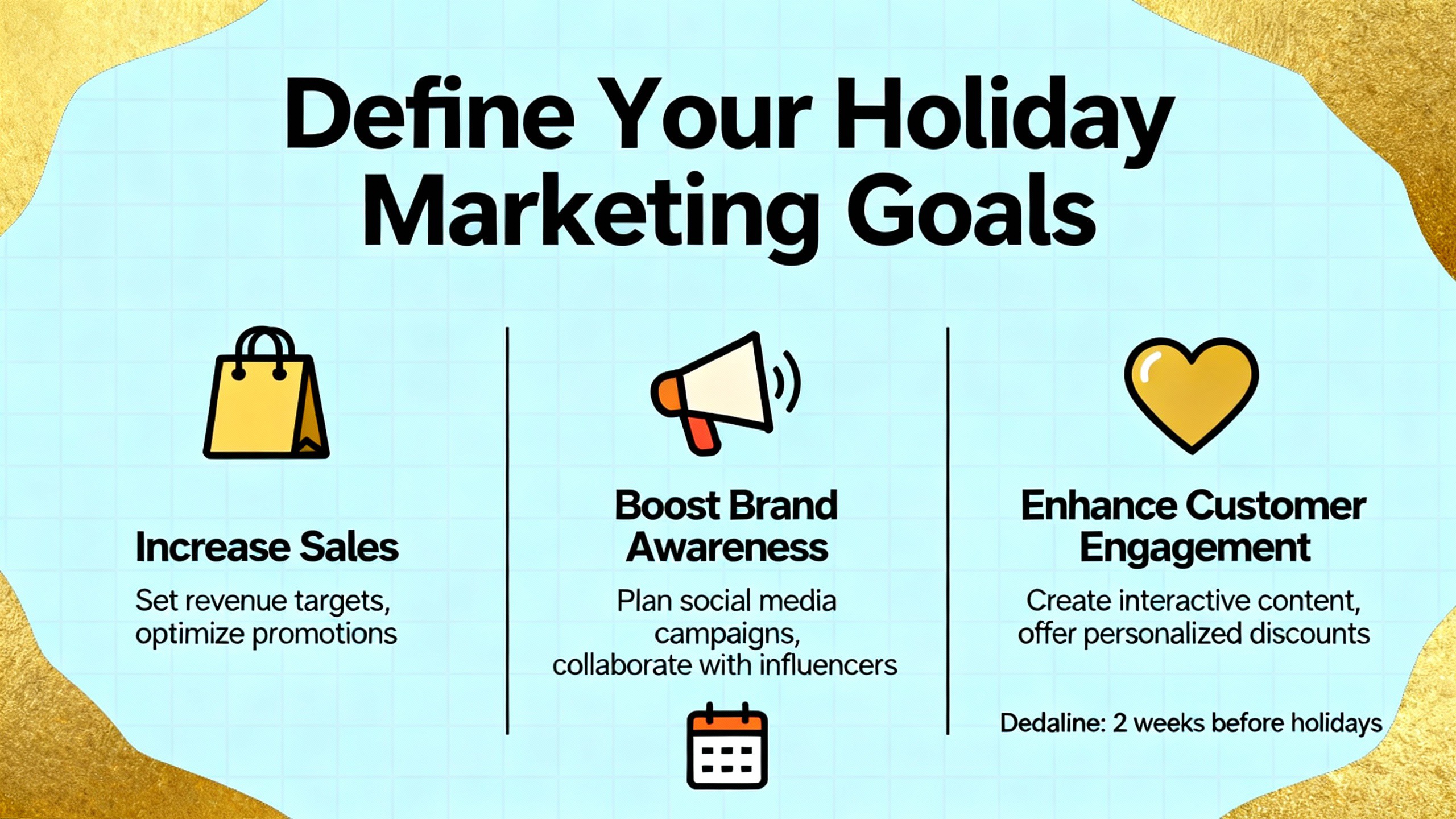 Define Your Holiday Marketing Goals

Increase Sales

Set revenue targets, optimize promotions

Boost Brand Awareness

Plan social media campaigns, collaborate with influencers

Enhance Customer Engagement

Create interactive content, offer personalized discounts

Dedaline: 2 weeks before holidays